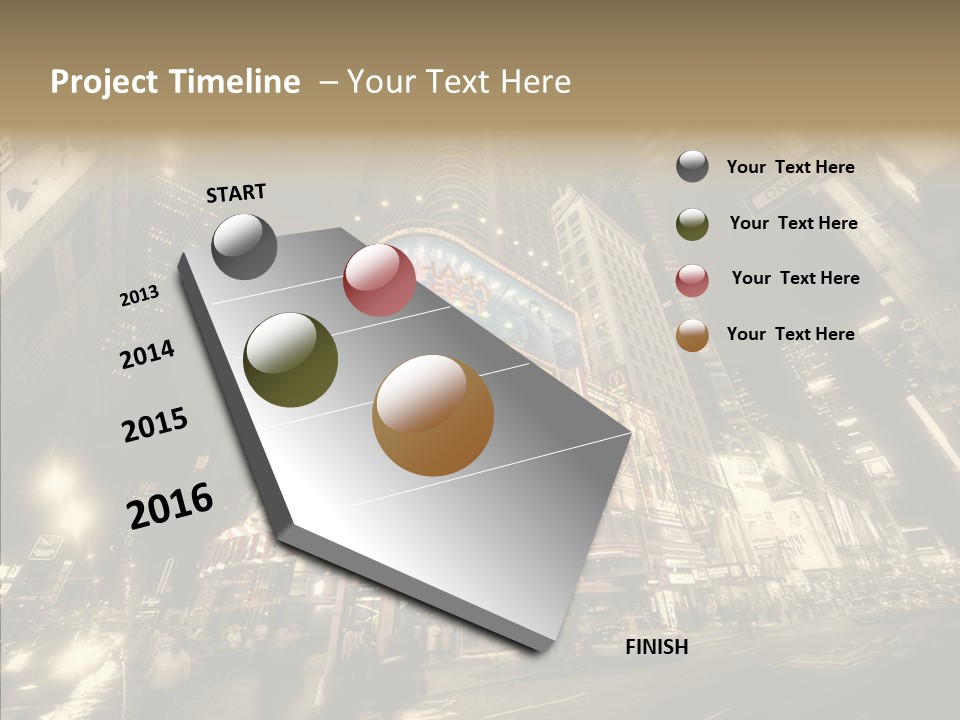 Project Timeline – Your Text Here

START

2013

2014

2015

2016

FINISH

Your Text Here

Your Text Here

Your Text Here

Your Text Here